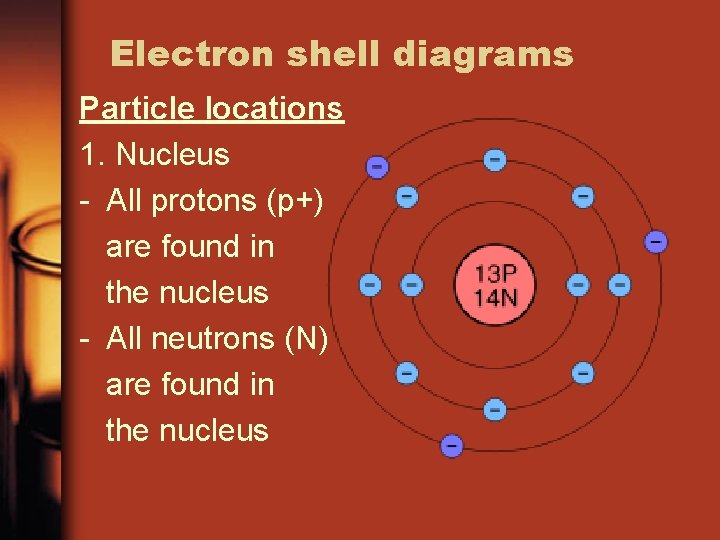 Electron shell diagrams

Particle locations

1. Nucleus

- All protons (p+) are found in the nucleus

- All neutrons (N) are found in the nucleus

13P
14N